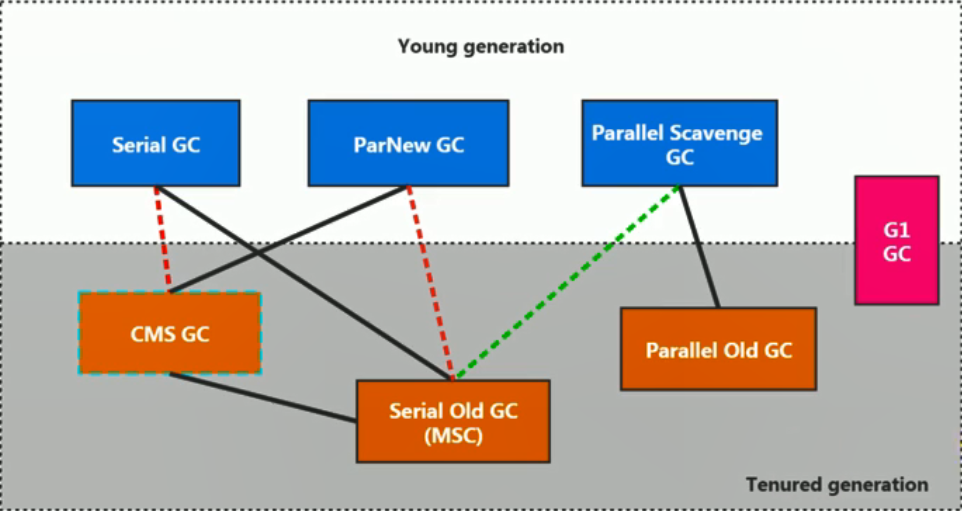 Young generation

Serial GC

ParNew GC

Parallel Scavenge GC

G1 GC

CMS GC

Parallel Old GC

Serial Old GC (MSC)

Tenured generation